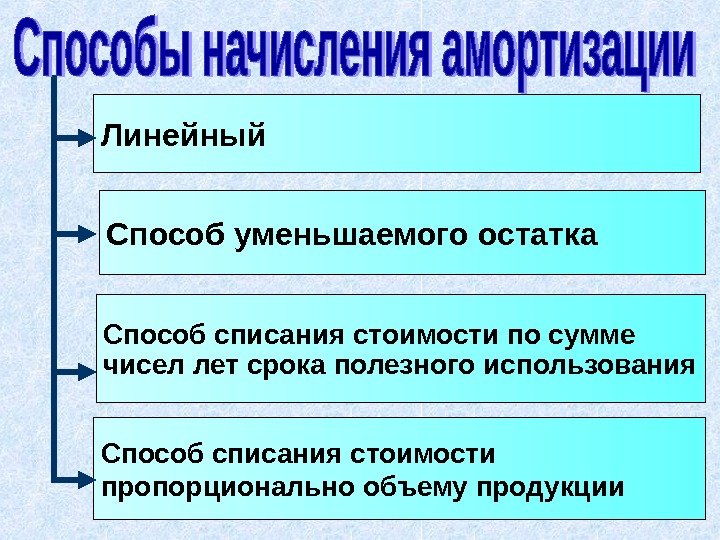 Способы начисления амортизации

Линейный

Способ уменьшаемого остатка

Способ списания стоимости по сумме чисел лет срока полезного использования

Способ списания стоимости пропорционально объему продукции